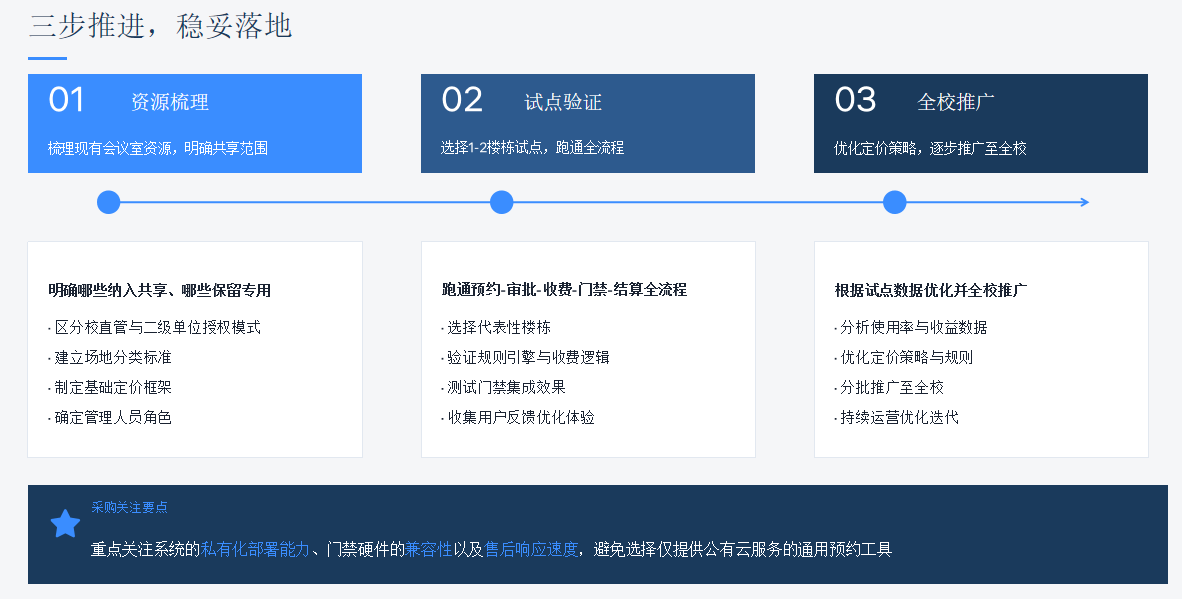 三步推进，稳妥落地

01 资源梳理

梳理现有会议室资源，明确共享范围

02 试点验证

选择1-2楼栋试点，跑通全流程

03 全校推广

优化定价策略，逐步推广至全校

明确哪些纳入共享、哪些保留专用

· 区分校直管与二级单位授权模式
· 建立场地分类标准
· 制定基础定价框架
· 确定管理人员角色

跑通预约-审批-收费-门禁-结算全流程

· 选择代表性楼栋
· 验证规则引擎与收费逻辑
· 测试门禁集成效果
· 收集用户反馈优化体验

根据试点数据优化并全校推广

· 分析使用率与收益数据
· 优化定价策略与规则
· 分批推广至全校
· 持续运营优化迭代

采购关注要点

重点关注系统的私有化部署能力、门禁硬件的兼容性以及售后响应速度，避免选择仅提供公有云服务的通用预约工具